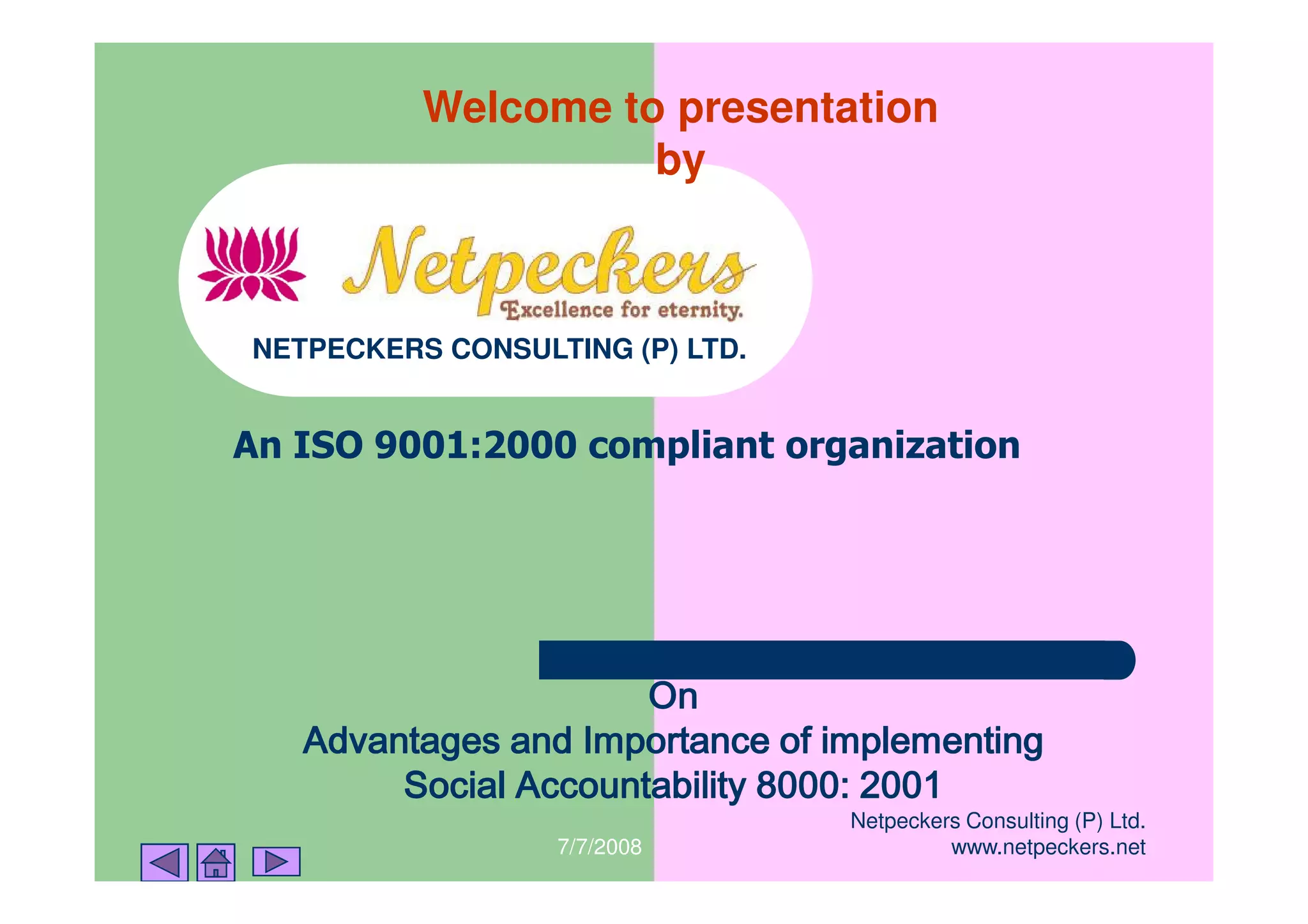 Welcome to presentation
by

Netpeckers
Excellence for eternity.

NETPECKERS CONSULTING (P) LTD.

An ISO 9001:2000 compliant organization

On
Advantages and Importance of implementing Social Accountability 8000: 2001

7/7/2008

Netpeckers Consulting (P) Ltd.
www.netpeckers.net